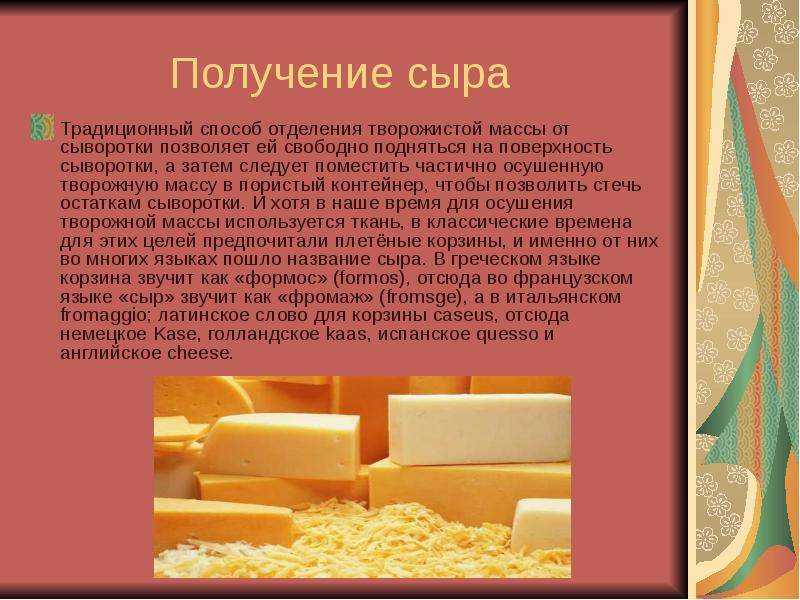 Получение сыра

Традиционный способ отделения творожистой массы от сыворотки позволяет ей свободно подняться на поверхность сыворотки, а затем следует поместить частично осушенную творожную массу в пористый контейнер, чтобы позволить стечь остаткам сыворотки. И хотя в наше время для осушения творожной массы используется ткань, в классические времена для этих целей предпочитали плетёные корзины, и именно от них во многих языках пошло название сыра. В греческом языке корзина звучит как «формос» (formos), отсюда во французском языке «сыр» звучит как «фромаж» (fromsge), а в итальянском fromaggio; латинское слово для корзины caseus, отсюда немецкое Kase, голландское kaas, испанское quesso и английское cheese.